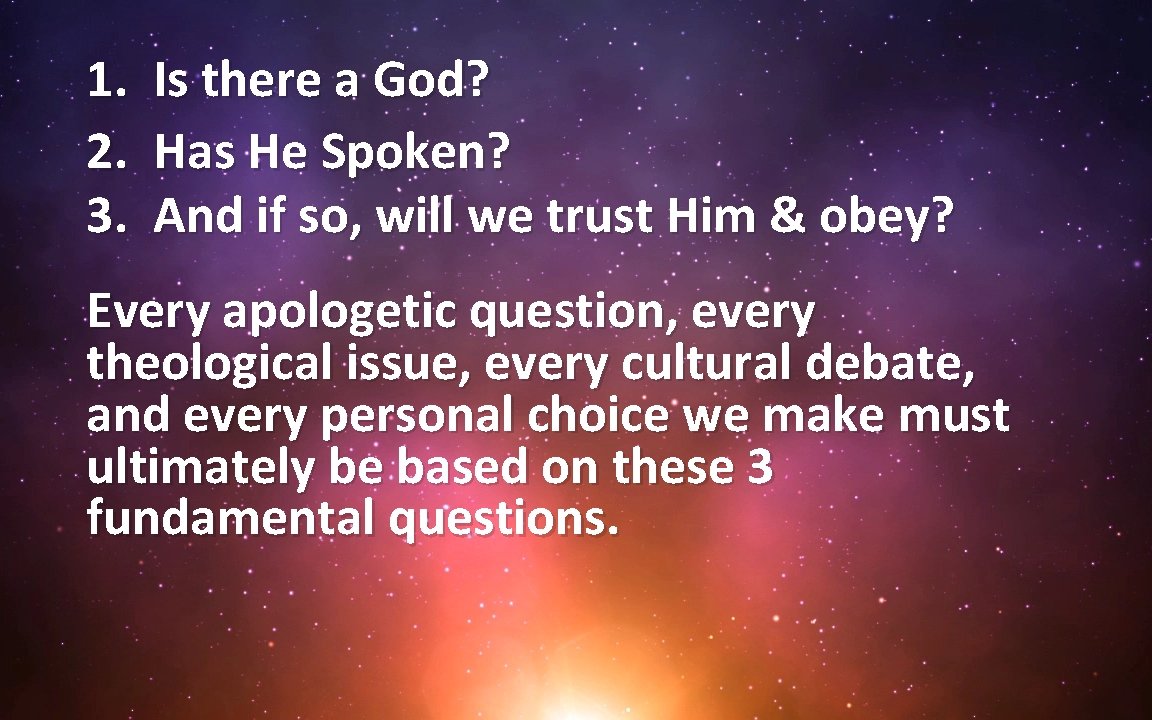 1. Is there a God?
2. Has He Spoken?
3. And if so, will we trust Him & obey?

Every apologetic question, every theological issue, every cultural debate, and every personal choice we make must ultimately be based on these 3 fundamental questions.